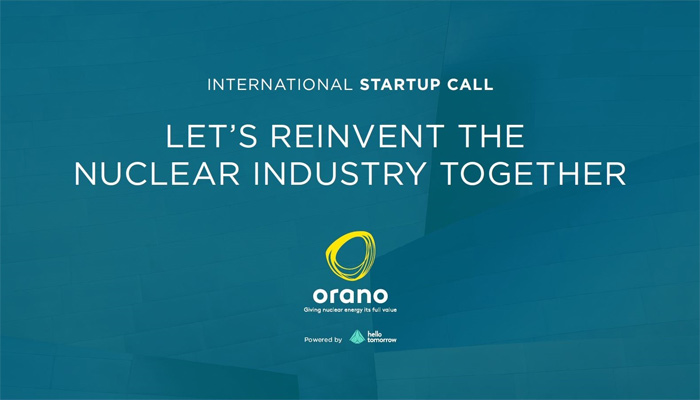 INTERNATIONAL STARTUP CALL

LET'S REINVENT THE NUCLEAR INDUSTRY TOGETHER

orano
Giving nuclear energy its full value

Powered by hello tomorrow